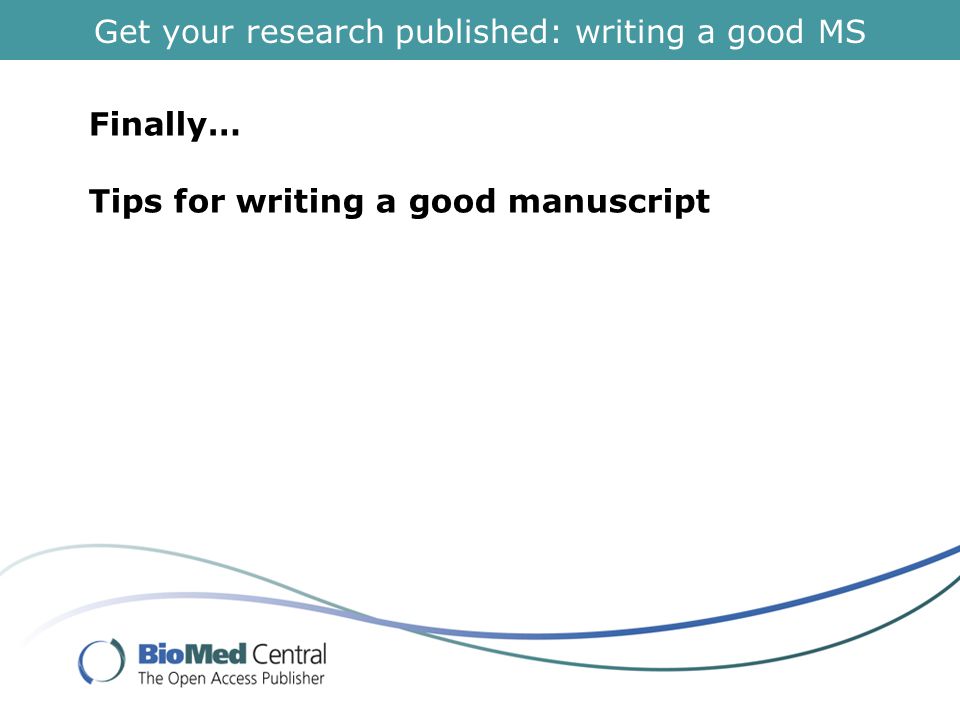 Get your research published: writing a good MS

Finally…

Tips for writing a good manuscript

BioMed Central
The Open Access Publisher